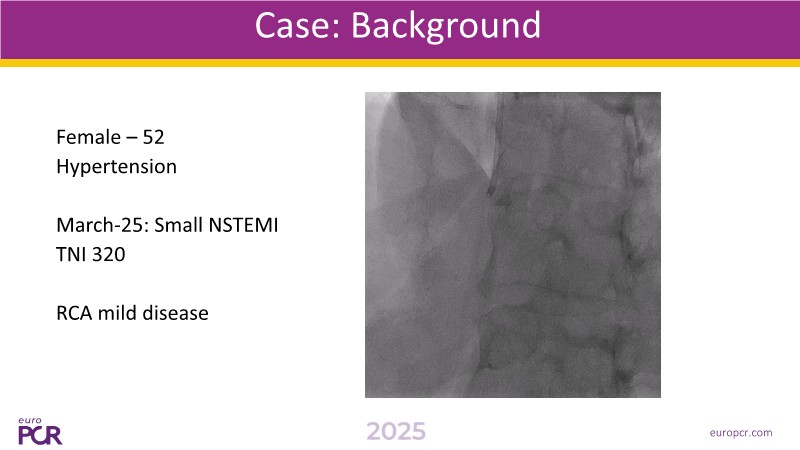 Case: Background

Female – 52
Hypertension

March-25: Small NSTEMI
TNI 320

RCA mild disease

euro PCR

2025

europcr.com